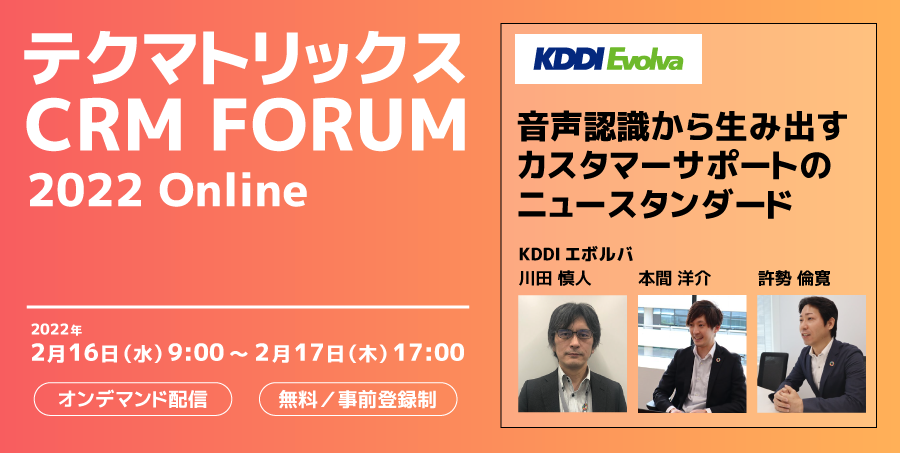 テクマトリックス
CRM FORUM
2022 Online

2022年
2月16日（水）9:00 ～ 2月17日（木）17:00

オンデマンド配信

無料／事前登録制

KDDI Evolva

音声認識から生み出す
カスタマーサポートの
ニュースタンダード

KDDI エボルバ
川田 慎人

本間 洋介

許勢 倫寛